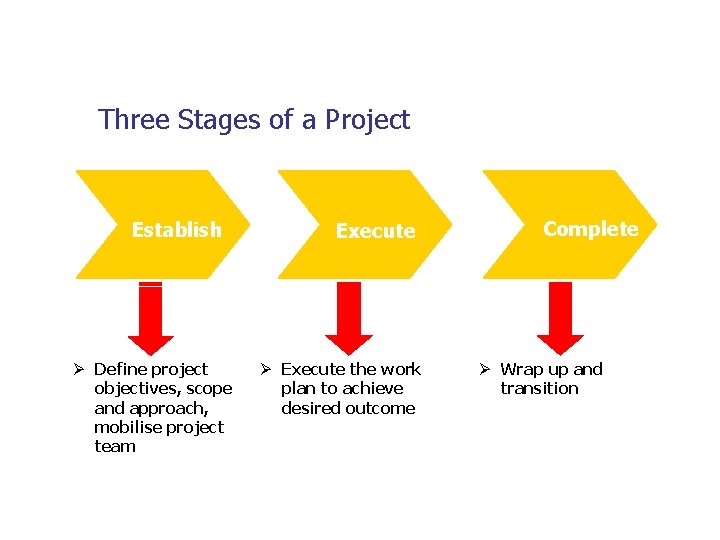 Three Stages of a Project

Establish

Execute

Complete

➢ Define project objectives, scope and approach, mobilise project team

➢ Execute the work plan to achieve desired outcome

➢ Wrap up and transition